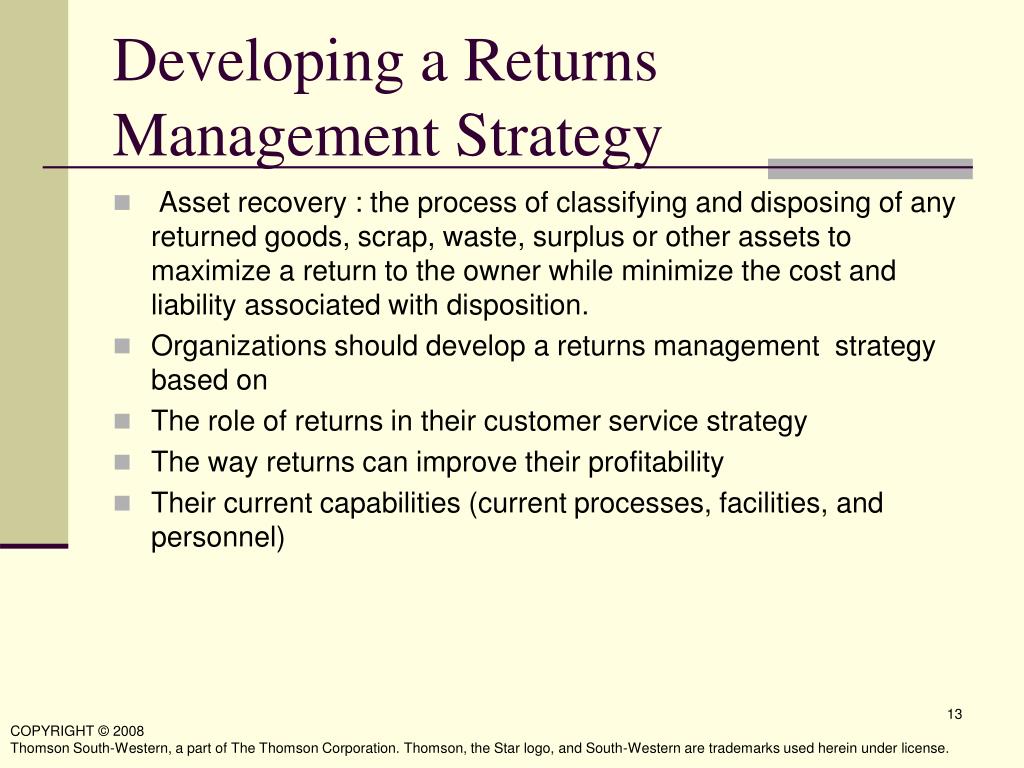 Developing a Returns Management Strategy

Asset recovery : the process of classifying and disposing of any returned goods, scrap, waste, surplus or other assets to maximize a return to the owner while minimize the cost and liability associated with disposition.

Organizations should develop a returns management strategy based on

The role of returns in their customer service strategy

The way returns can improve their profitability

Their current capabilities (current processes, facilities, and personnel)

13

COPYRIGHT © 2008
Thomson South-Western, a part of The Thomson Corporation. Thomson, the Star logo, and South-Western are trademarks used herein under license.